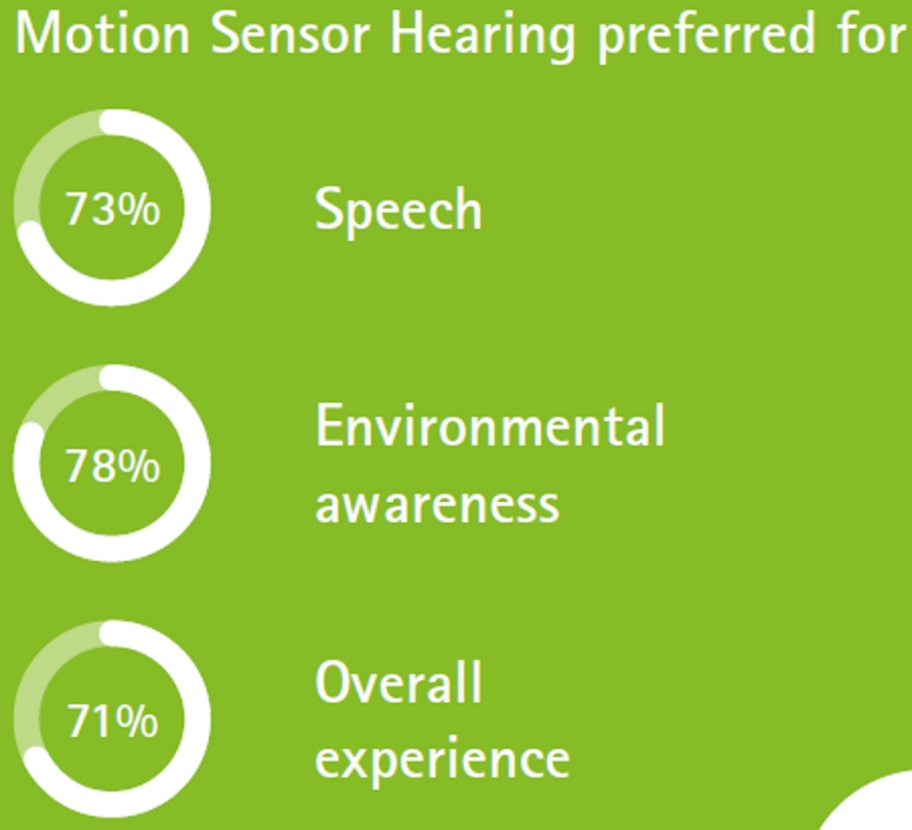 Motion Sensor Hearing preferred for

73%

Speech

78%

Environmental awareness

71%

Overall experience